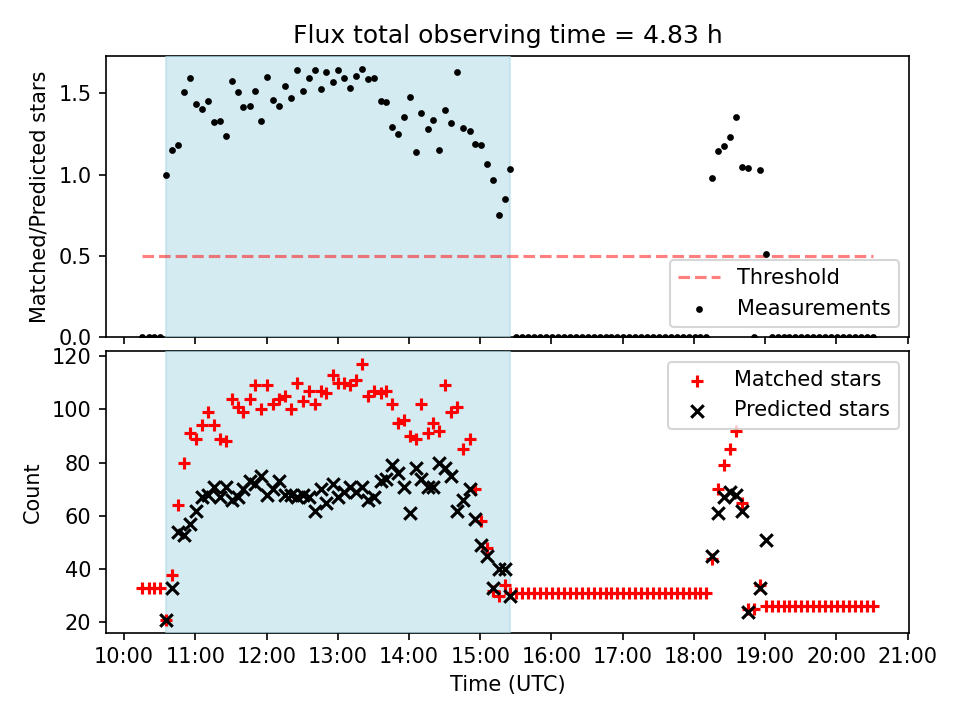 Flux total observing time = 4.83 h

Matched/Predicted stars

1.5
1.0
0.5
0.0

Threshold
Measurements

Count

120
100
80
60
40
20

Matched stars
Predicted stars

10:00 11:00 12:00 13:00 14:00 15:00 16:00 17:00 18:00 19:00 20:00 21:00

Time (UTC)